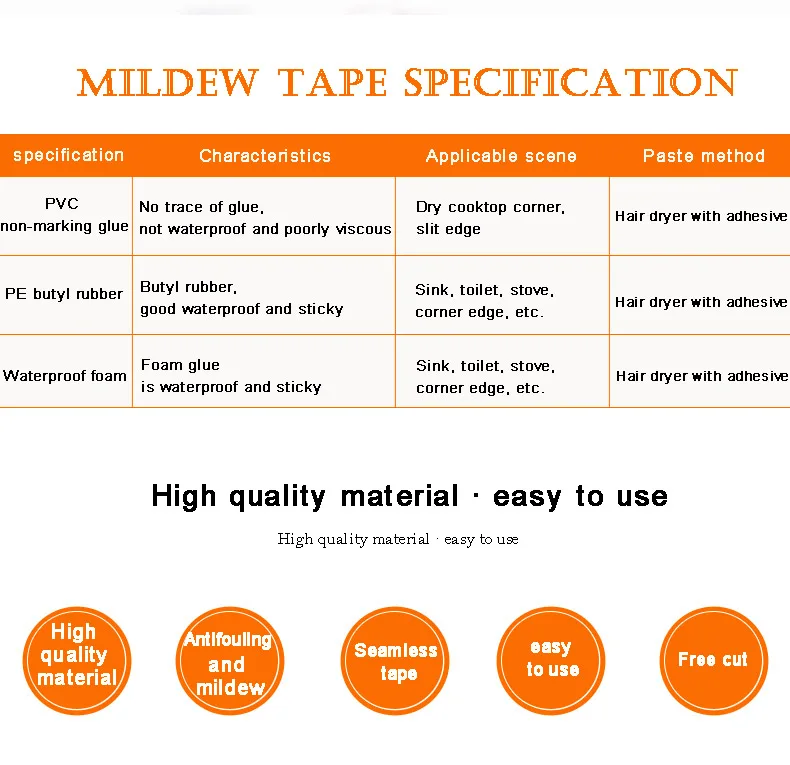 MILDEW TAPE SPECIFICATION

| specification | Characteristics | Applicable scene | Paste method |
|---|---|---|---|
| PVC non-marking glue | No trace of glue, not waterproof and poorly viscous | Dry cooktop corner, slit edge | Hair dryer with adhesive |
| PE butyl rubber | Butyl rubber, good waterproof and sticky | Sink, toilet, stove, corner edge, etc. | Hair dryer with adhesive |
| Waterproof foam | Foam glue is waterproof and sticky | Sink, toilet, stove, corner edge, etc. | Hair dryer with adhesive |

High quality material · easy to use

High quality material · easy to use

High quality material

Antifouling and mildew

Seamless tape

easy to use

Free cut